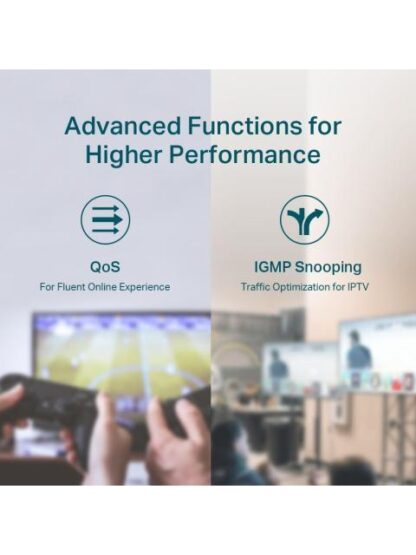 Advanced Functions for Higher Performance

QoS
For Fluent Online Experience

IGMP Snooping
Traffic Optimization for IPTV